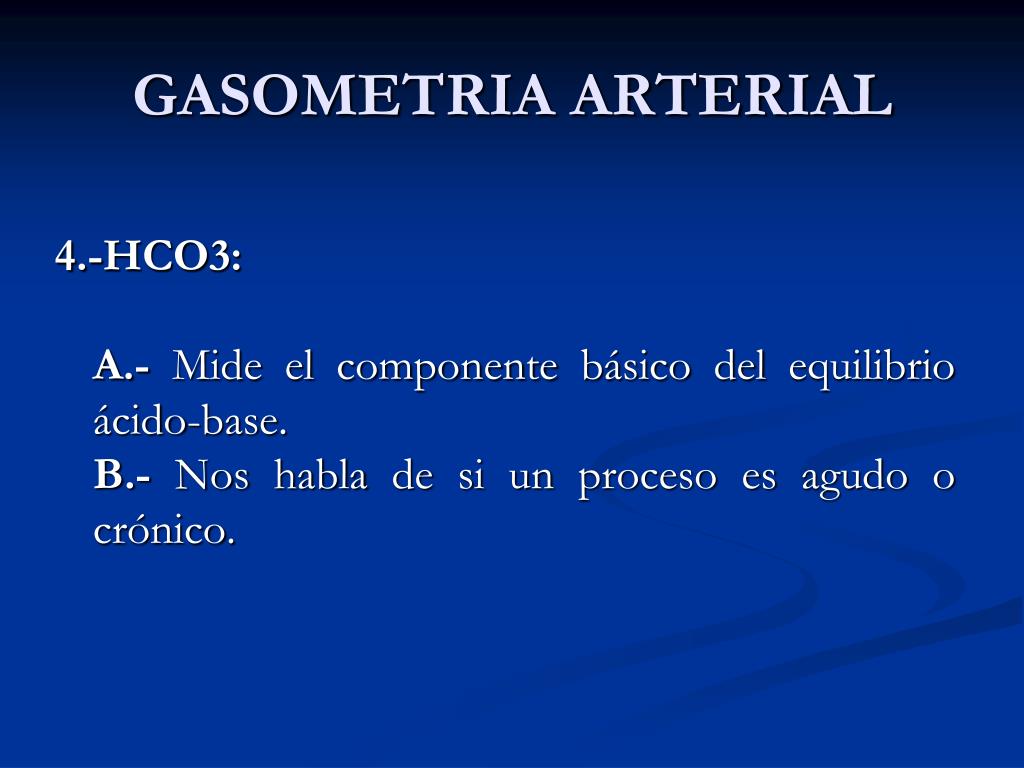 GASOMETRIA ARTERIAL

4.-HCO3:

A.- Mide el componente básico del equilibrio ácido-base.
B.- Nos habla de si un proceso es agudo o crónico.